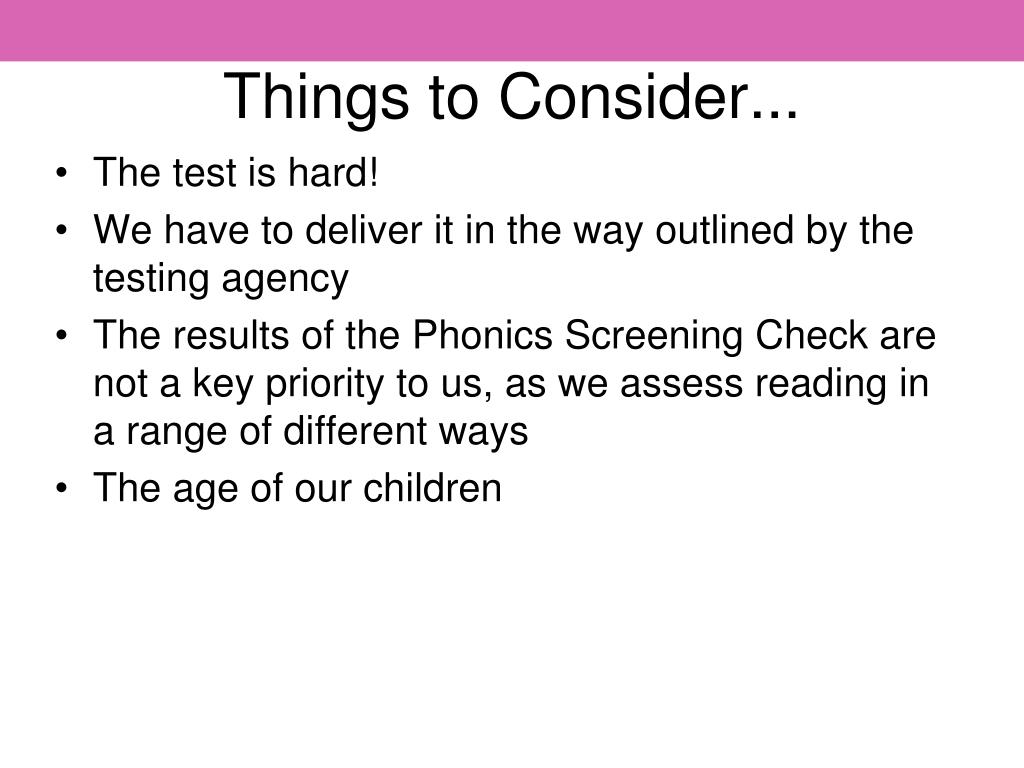 Things to Consider...

• The test is hard!
• We have to deliver it in the way outlined by the testing agency
• The results of the Phonics Screening Check are not a key priority to us, as we assess reading in a range of different ways
• The age of our children